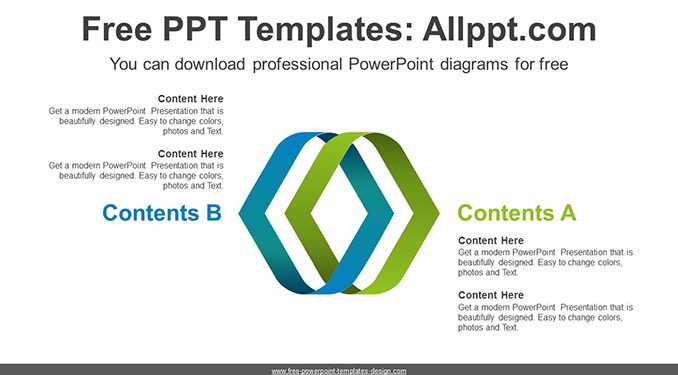 Free PPT Templates: Allppt.com

You can download professional PowerPoint diagrams for free

Content Here
Get a modern PowerPoint Presentation that is beautifully designed. Easy to change colors, photos and Text.

Content Here
Get a modern PowerPoint Presentation that is beautifully designed. Easy to change colors, photos and Text.

Contents B

Contents A

Content Here
Get a modern PowerPoint Presentation that is beautifully designed. Easy to change colors, photos and Text.

Content Here
Get a modern PowerPoint Presentation that is beautifully designed. Easy to change colors, photos and Text.

www.free-powerpoint-templates-design.com